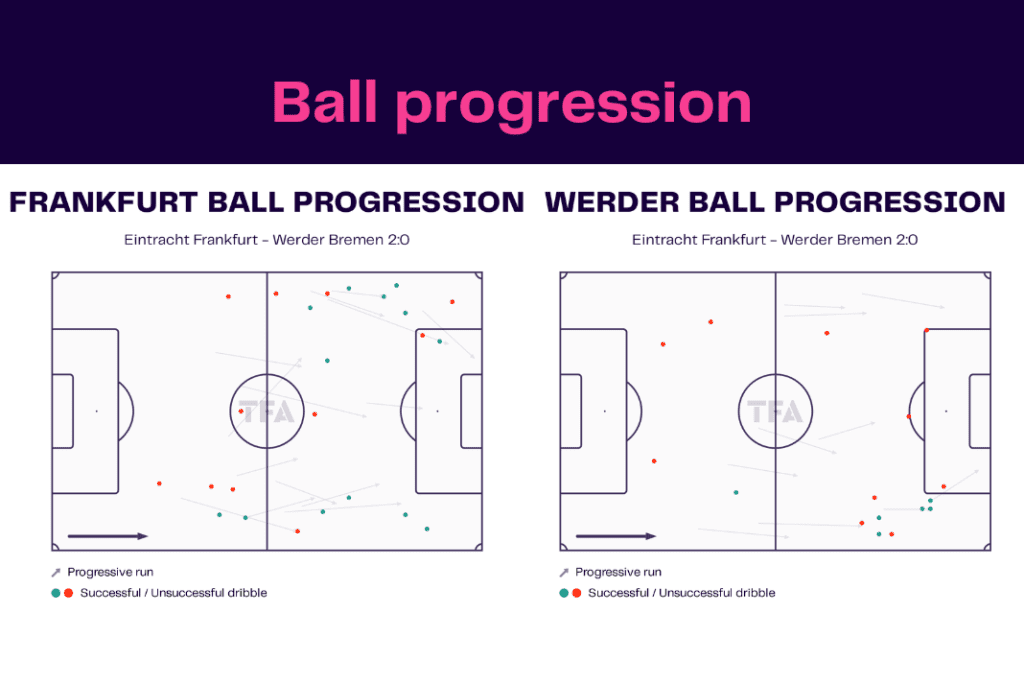 Ball progression

FRANKFURT BALL PROGRESSION

Eintracht Frankfurt - Werder Bremen 2:0

TFA

Progressive run

Successful / Unsuccessful dribble

WERDER BALL PROGRESSION

Eintracht Frankfurt - Werder Bremen 2:0

TFA

Progressive run

Successful / Unsuccessful dribble